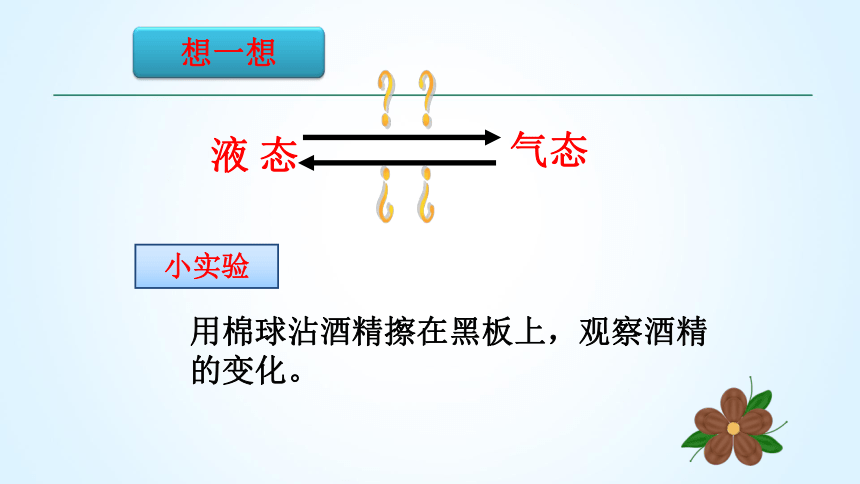 想一想

? ?

液 态 气态

¿ ¿

小实验

用棉球沾酒精擦在黑板上，观察酒精的变化。